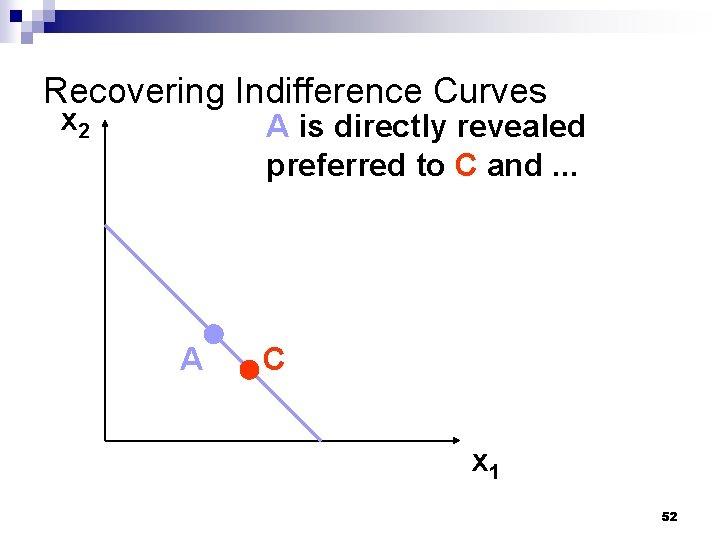 Recovering Indifference Curves

$x_2$

A is directly revealed preferred to C and ...

A

C

$x_1$

52